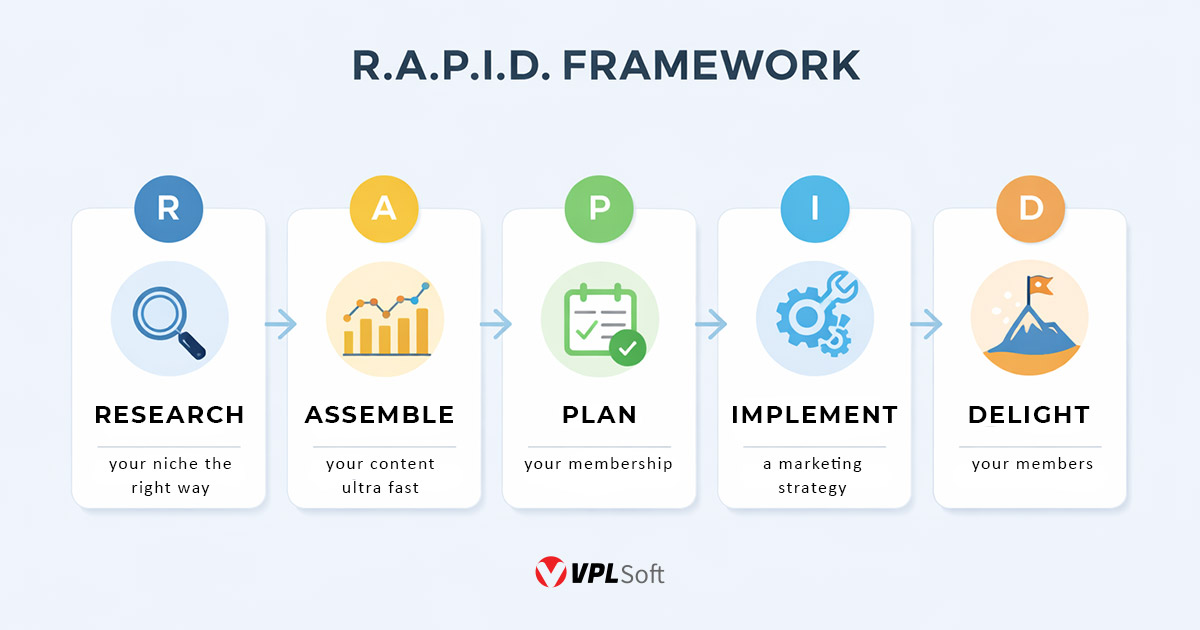 R.A.P.I.D. FRAMEWORK

R

RESEARCH

your niche the right way

A

ASSEMBLE

your content ultra fast

P

PLAN

your membership

I

IMPLEMENT

a marketing strategy

D

DELIGHT

your members

VPLSoft